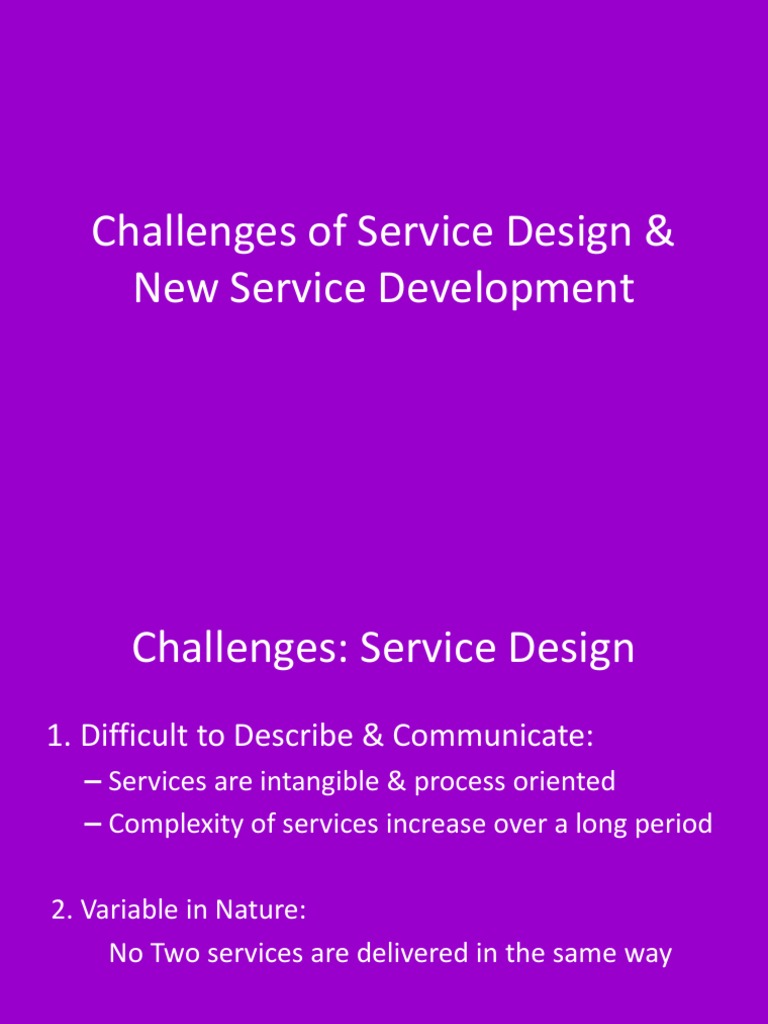 Challenges of Service Design & New Service Development

Challenges: Service Design

1. Difficult to Describe & Communicate:

– Services are intangible & process oriented
– Complexity of services increase over a long period

2. Variable in Nature:

No Two services are delivered in the same way